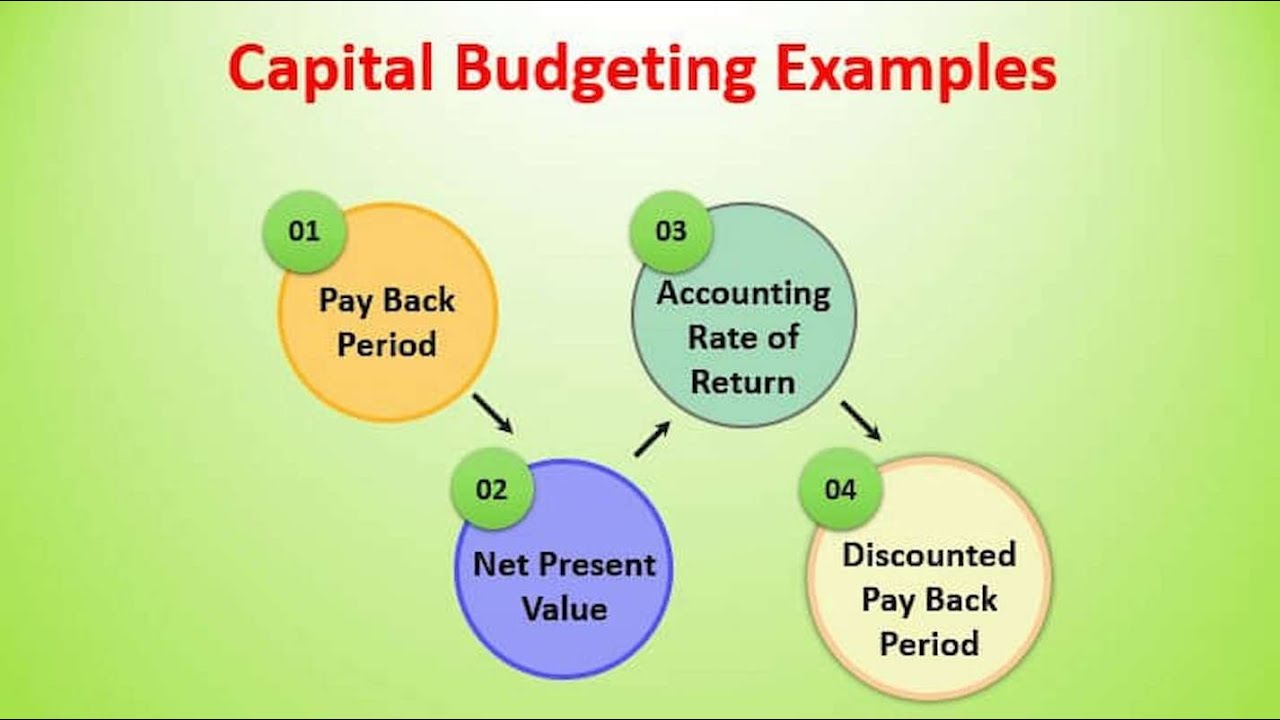 Capital Budgeting Examples

01
Pay Back Period

02
Net Present Value

03
Accounting Rate of Return

04
Discounted Pay Back Period